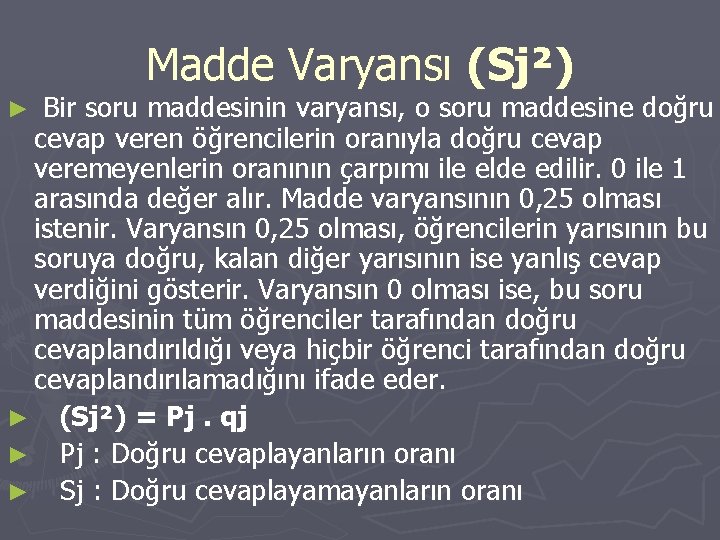 Madde Varyansı (Sj²)

► Bir soru maddesinin varyansı, o soru maddesine doğru cevap veren öğrencilerin oranıyla doğru cevap veremeyenlerin oranının çarpımı ile elde edilir. 0 ile 1 arasında değer alır. Madde varyansının 0,25 olması istenir. Varyansın 0,25 olması, öğrencilerin yarısının bu soruya doğru, kalan diğer yarısının ise yanlış cevap verdiğini gösterir. Varyansın 0 olması ise, bu soru maddesinin tüm öğrenciler tarafından doğru cevaplandırıldığı veya hiçbir öğrenci tarafından doğru cevaplandırılamadığını ifade eder.

► (Sj²) = Pj . qj

► Pj : Doğru cevaplayanların oranı

► Sj : Doğru cevaplayamayanların oranı